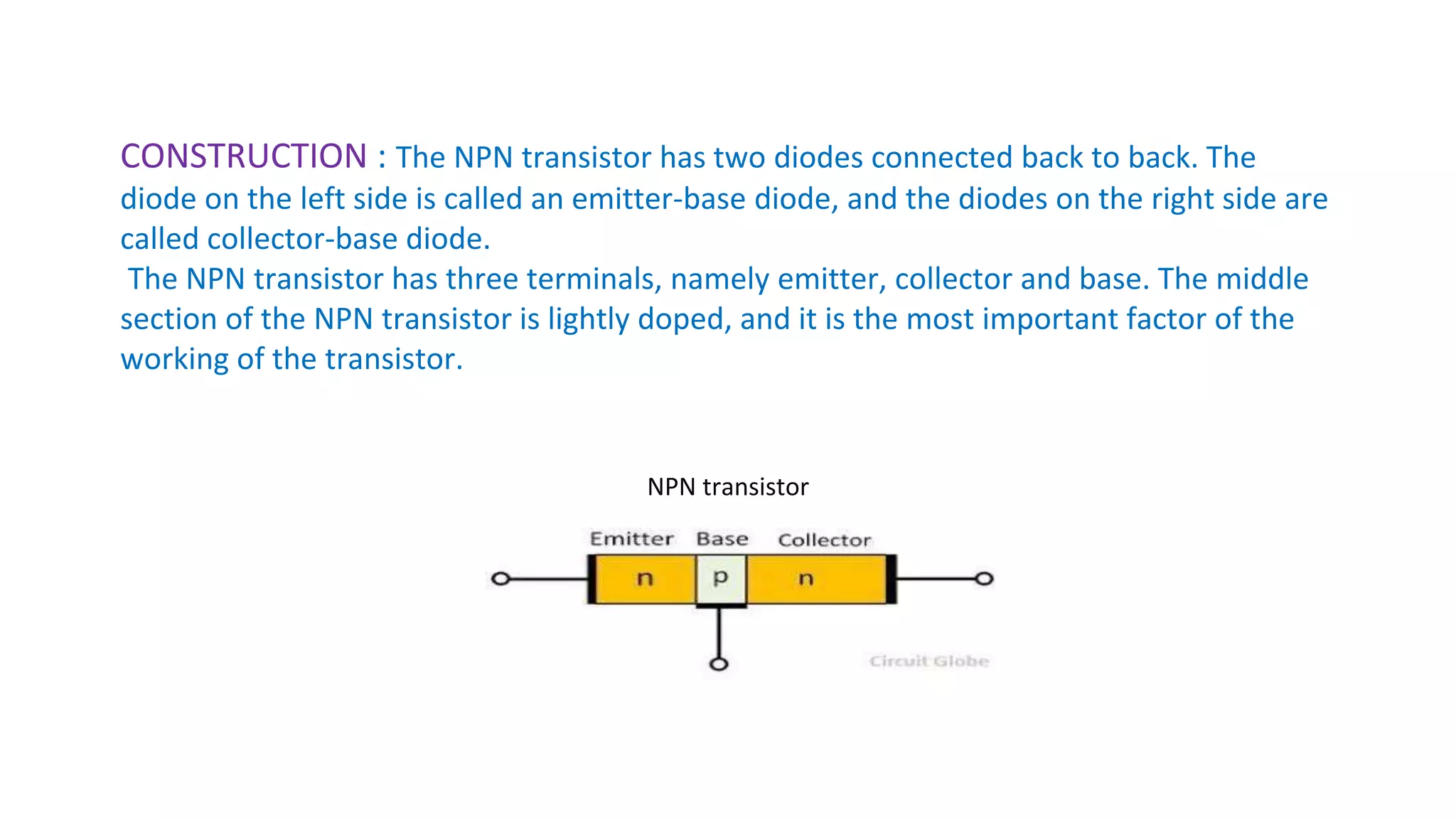 CONSTRUCTION : The NPN transistor has two diodes connected back to back. The diode on the left side is called an emitter-base diode, and the diodes on the right side are called collector-base diode.

The NPN transistor has three terminals, namely emitter, collector and base. The middle section of the NPN transistor is lightly doped, and it is the most important factor of the working of the transistor.

NPN transistor

Emitter Base Collector

n p n

Circuit Globe